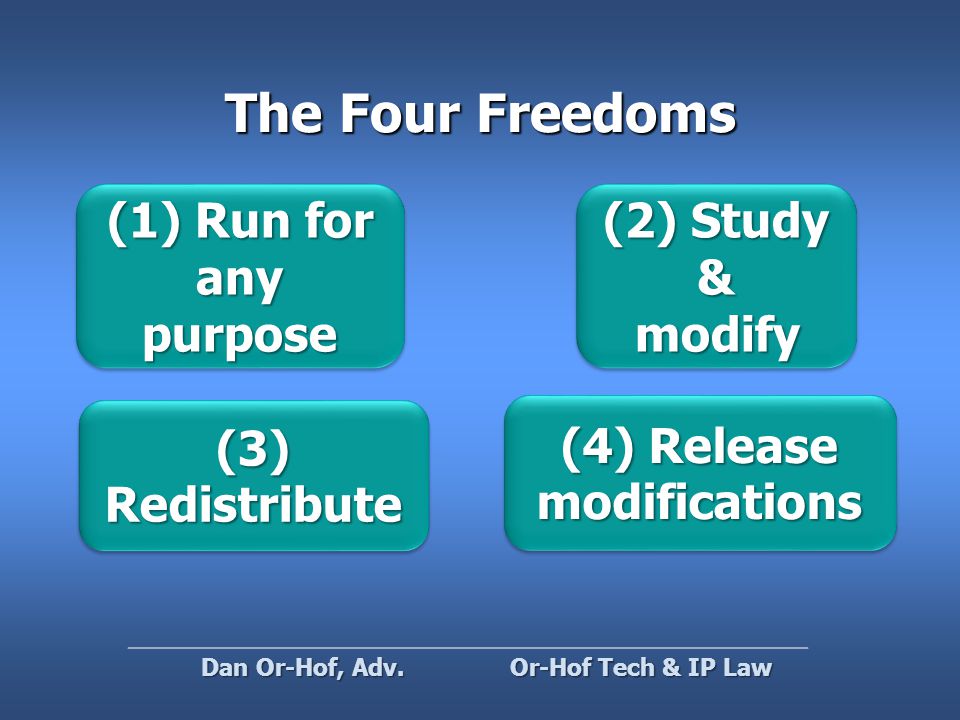 The Four Freedoms

(1) Run for any purpose

(2) Study & modify

(3) Redistribute

(4) Release modifications

Dan Or-Hof, Adv.

Or-Hof Tech & IP Law